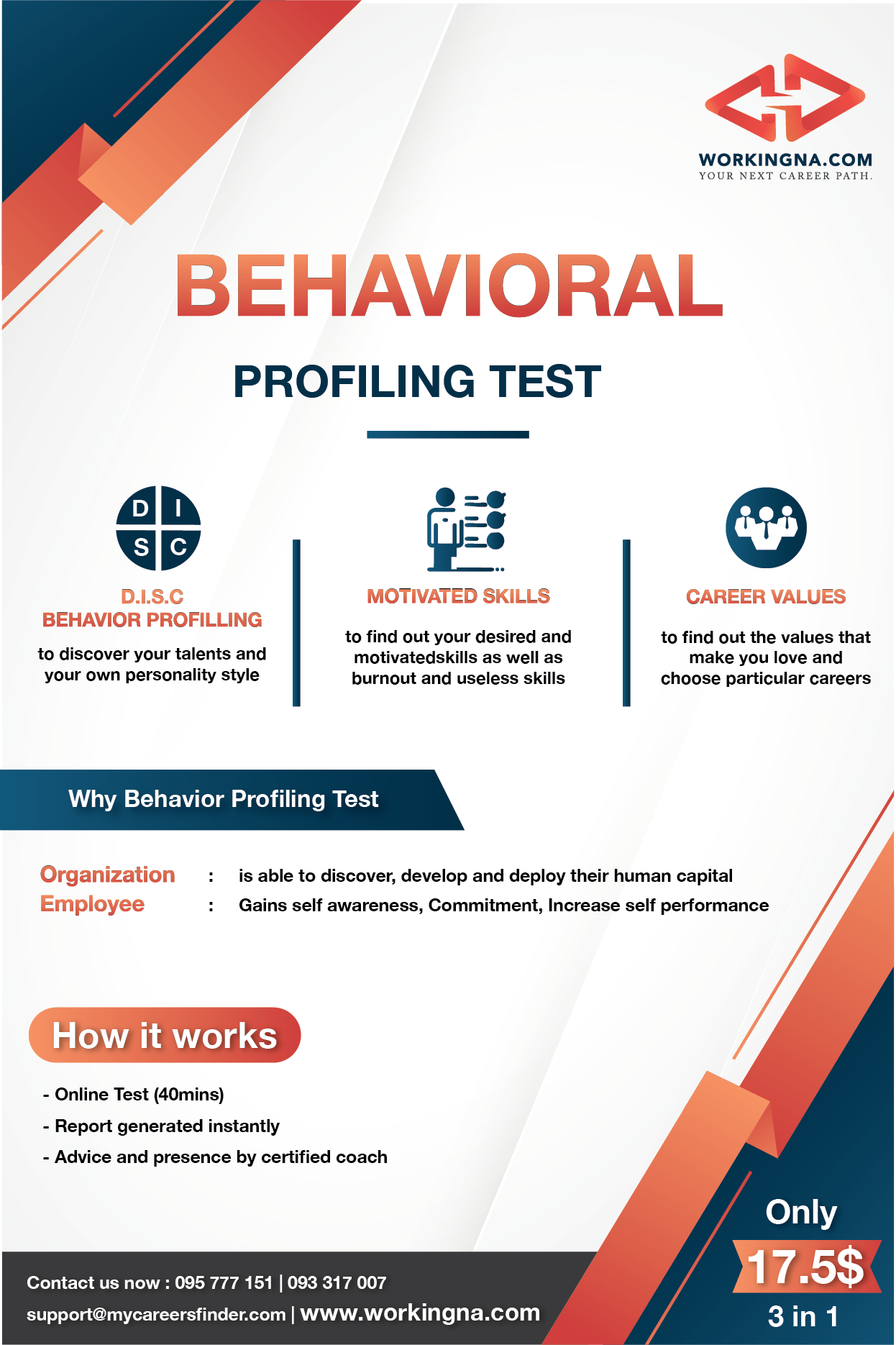 WORKINGNA.COM
YOUR NEXT CAREER PATH.

BEHAVIORAL

PROFILING TEST

D I S C

D.I.S.C
BEHAVIOR PROFILLING

to discover your talents and your own personality style

MOTIVATED SKILLS

to find out your desired and motivatedskills as well as burnout and useless skills

CAREER VALUES

to find out the values that make you love and choose particular careers

Why Behavior Profiling Test

Organization : is able to discover, develop and deploy their human capital
Employee : Gains self awareness, Commitment, Increase self performance

How it works

- Online Test (40mins)
- Report generated instantly
- Advice and presence by certified coach

Only
17.5$
3 in 1

Contact us now : 095 777 151 | 093 317 007
support@mycareersfinder.com | www.workingna.com